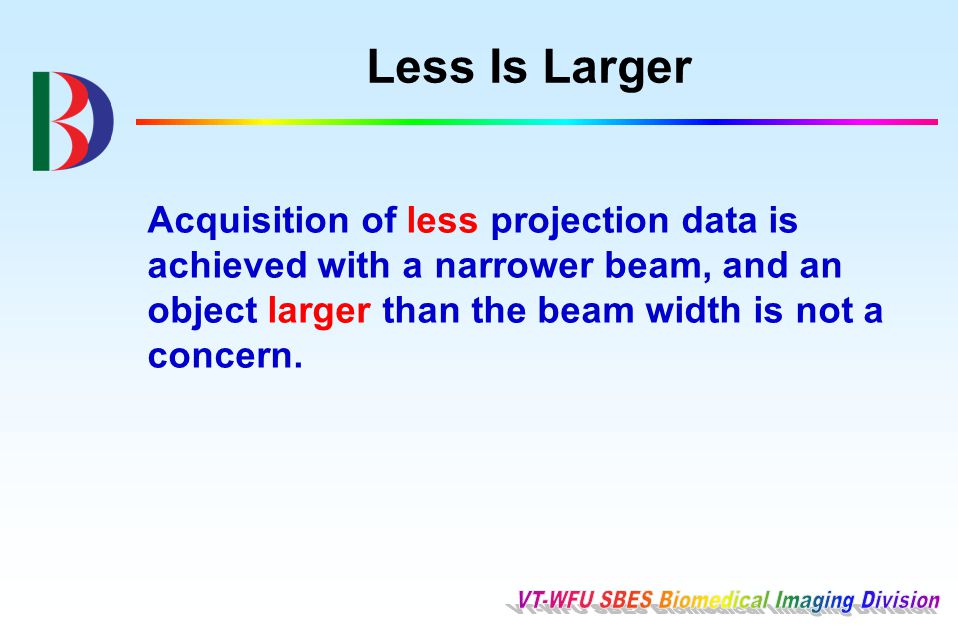 Less Is Larger

Acquisition of less projection data is achieved with a narrower beam, and an object larger than the beam width is not a concern.

VT-WFU SBES Biomedical Imaging Division